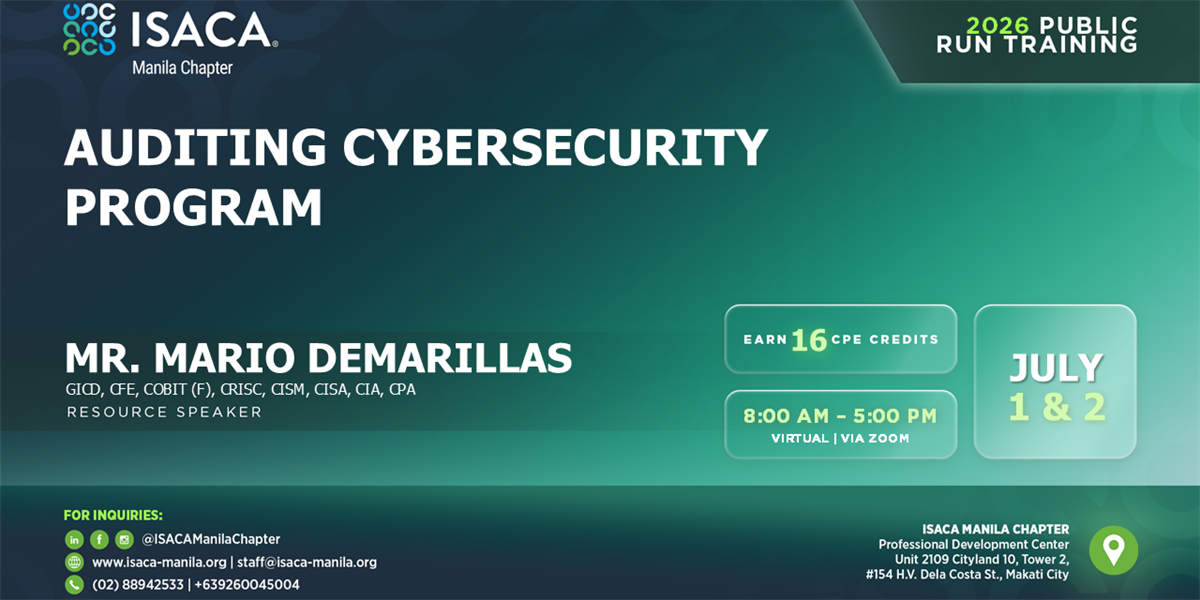 ISACA®
Manila Chapter

2026 PUBLIC RUN TRAINING

AUDITING CYBERSECURITY PROGRAM

MR. MARIO DEMARILLAS
GICD, CFE, COBIT (F), CRISC, CISM, CISA, CIA, CPA
RESOURCE SPEAKER

EARN 16 CPE CREDITS

8:00 AM – 5:00 PM
VIRTUAL | VIA ZOOM

JULY
1 & 2

FOR INQUIRIES:
@ISACAManilaChapter
www.isaca-manila.org | staff@isaca-manila.org
(02) 88942533 | +639260045004

ISACA MANILA CHAPTER
Professional Development Center
Unit 2109 Cityland 10, Tower 2,
#154 H.V. Dela Costa St., Makati City